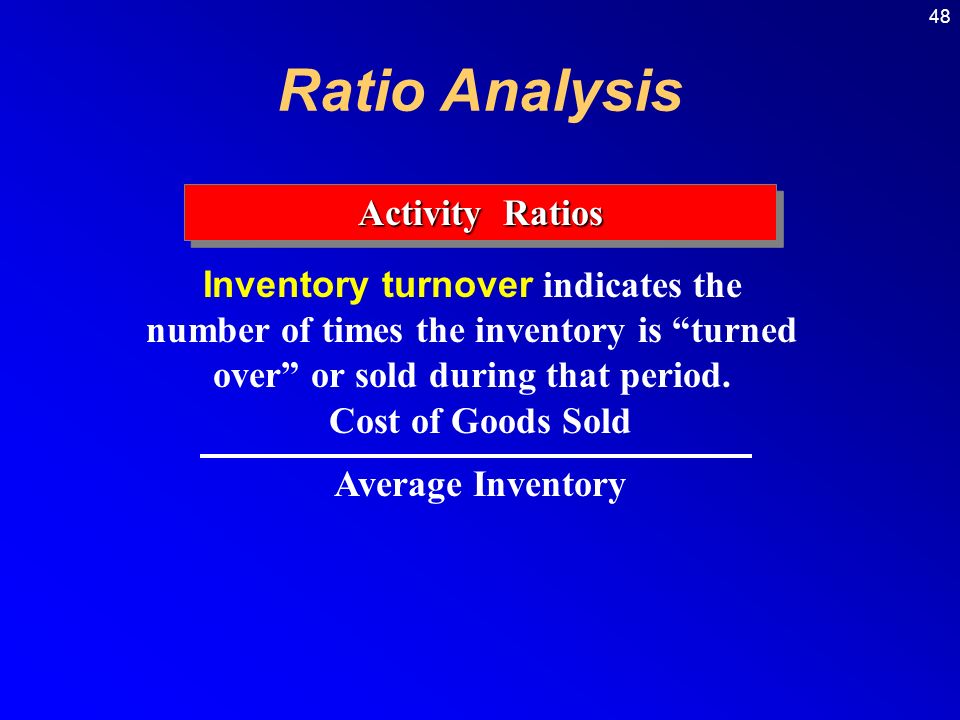 48

Ratio Analysis

Activity Ratios

Inventory turnover indicates the number of times the inventory is “turned over” or sold during that period.

$\frac{\text{Cost of Goods Sold}}{\text{Average Inventory}}$